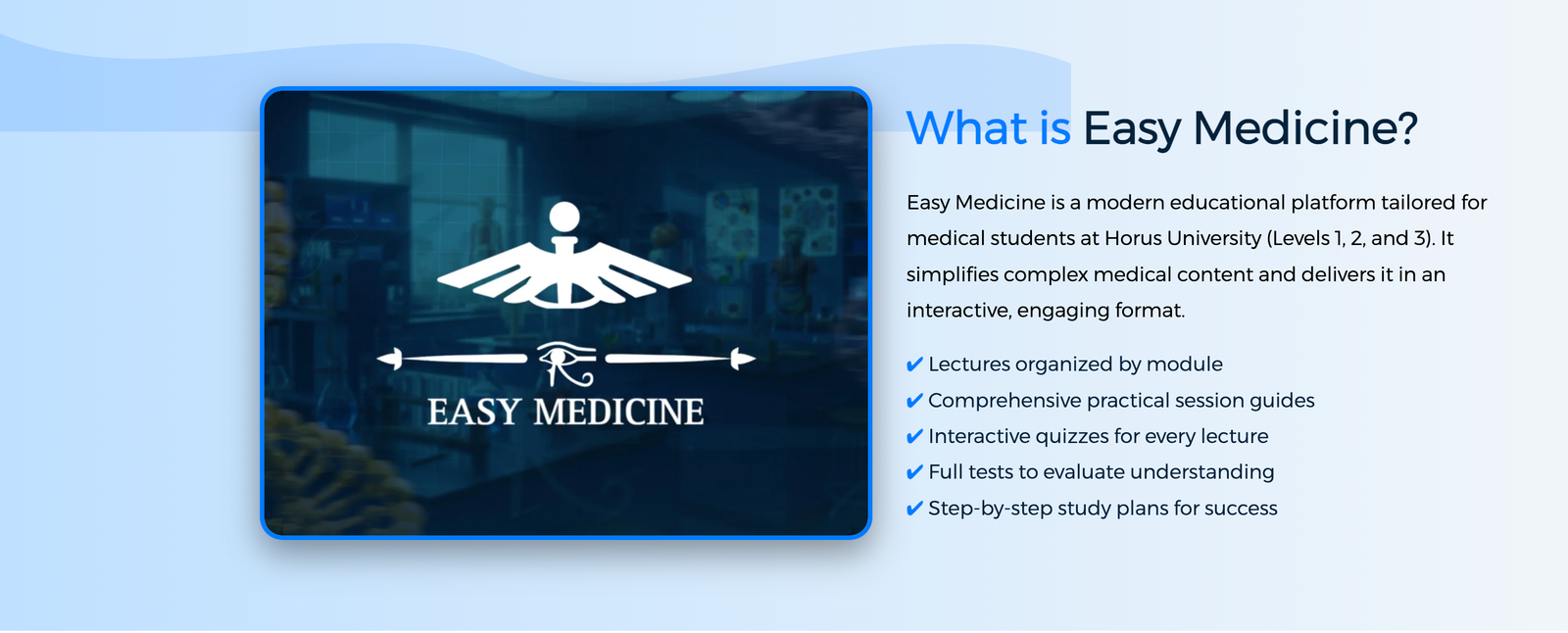 EASY MEDICINE

What is Easy Medicine?

Easy Medicine is a modern educational platform tailored for medical students at Horus University (Levels 1, 2, and 3). It simplifies complex medical content and delivers it in an interactive, engaging format.

✔ Lectures organized by module
✔ Comprehensive practical session guides
✔ Interactive quizzes for every lecture
✔ Full tests to evaluate understanding
✔ Step-by-step study plans for success